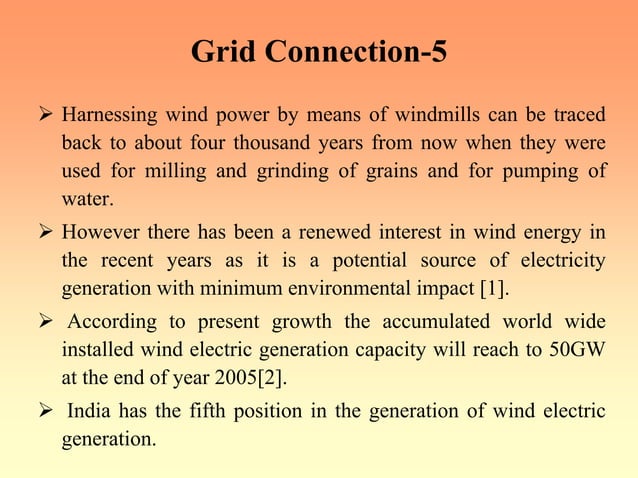 Grid Connection-5

➢ Harnessing wind power by means of windmills can be traced back to about four thousand years from now when they were used for milling and grinding of grains and for pumping of water.

➢ However there has been a renewed interest in wind energy in the recent years as it is a potential source of electricity generation with minimum environmental impact [1].

➢ According to present growth the accumulated world wide installed wind electric generation capacity will reach to 50GW at the end of year 2005[2].

➢ India has the fifth position in the generation of wind electric generation.